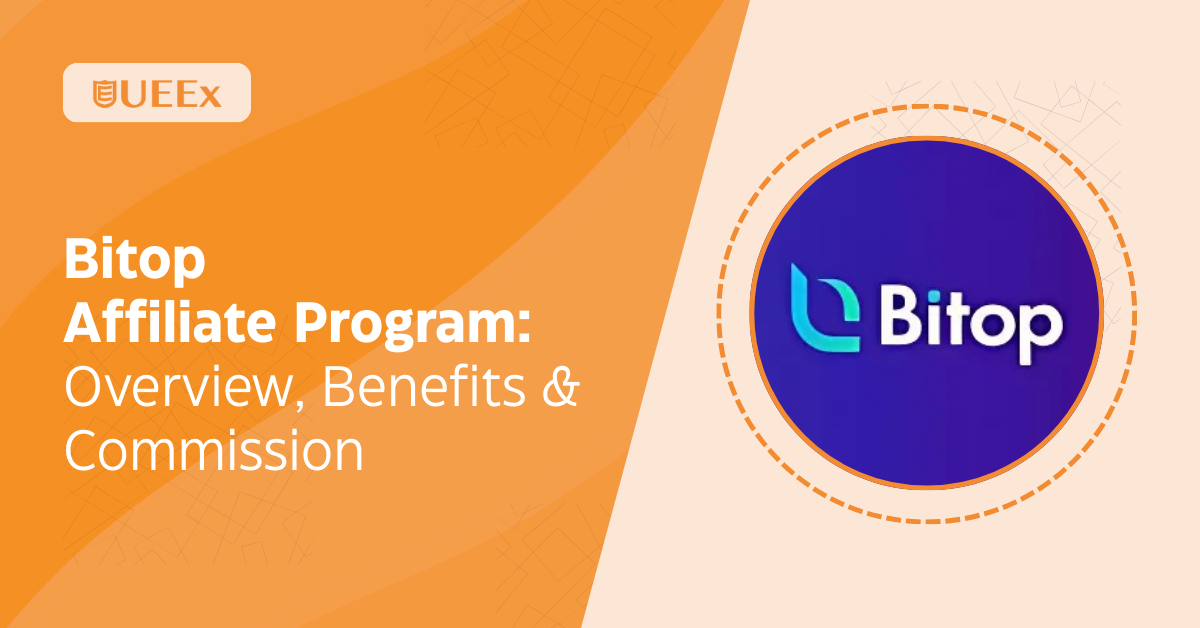 UEEx

Bitop
Affiliate Program:
Overview, Benefits & Commission

Bitop